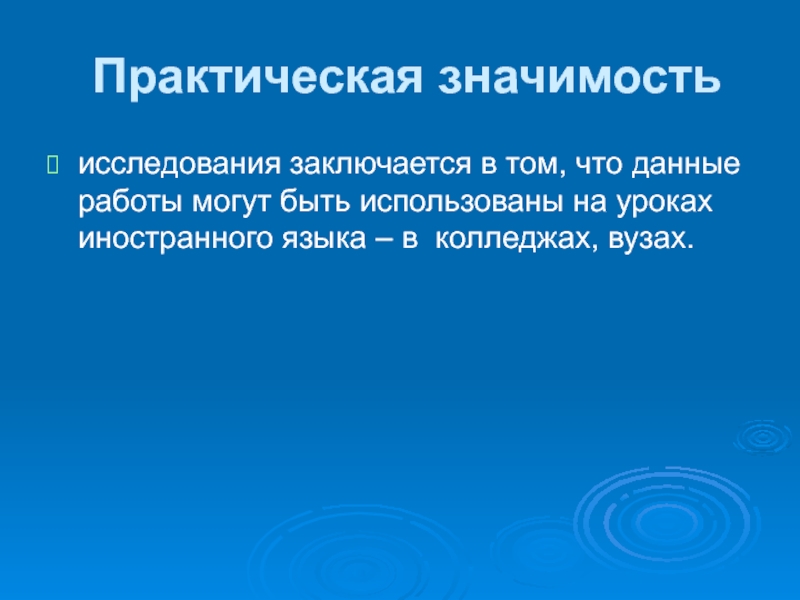 Практическая значимость

исследования заключается в том, что данные работы могут быть использованы на уроках иностранного языка – в  колледжах, вузах.